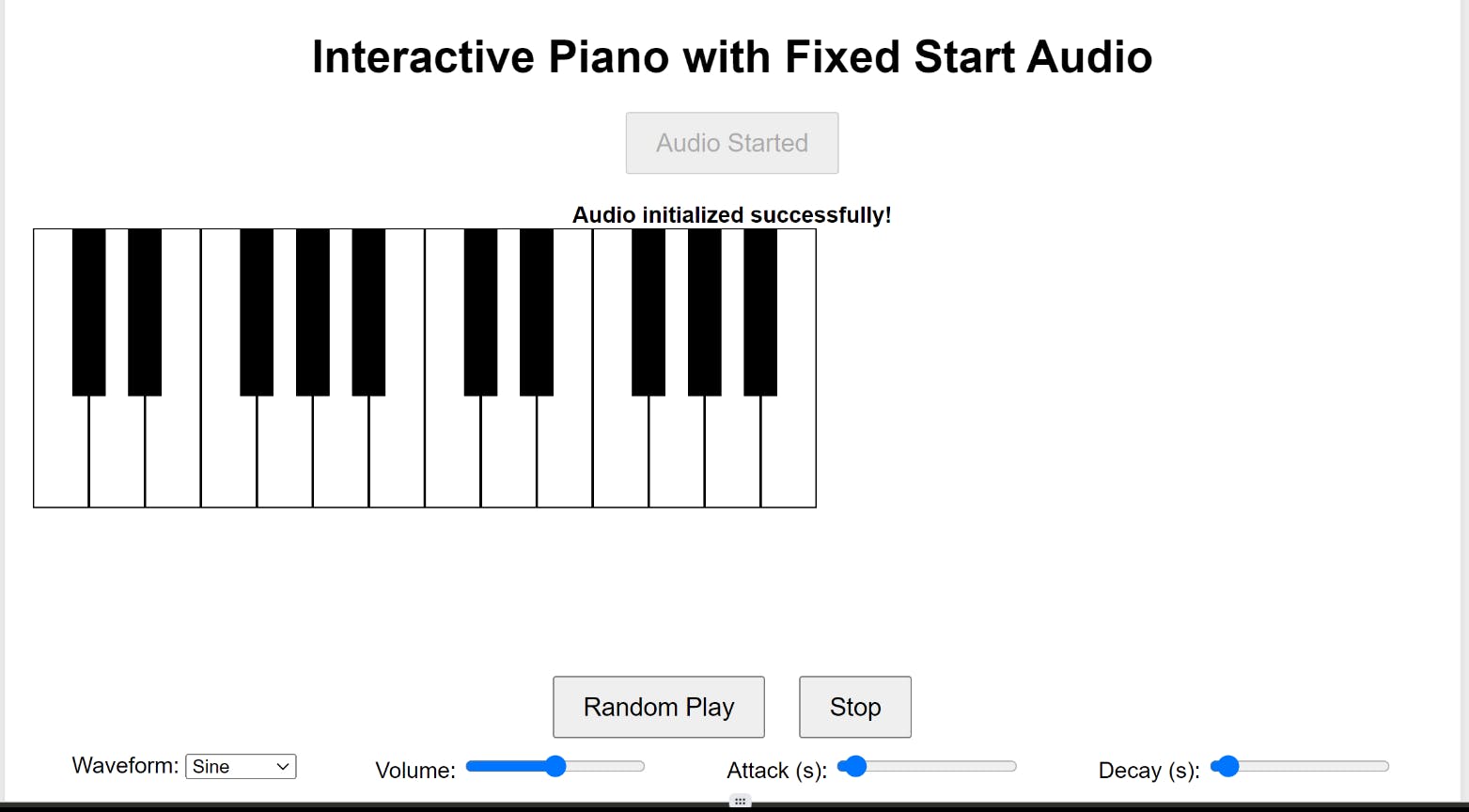 Interactive Piano with Fixed Start Audio

Audio Started

Audio initialized successfully!

Random Play

Stop

Waveform: Sine

Volume:

Attack (s):

Decay (s):